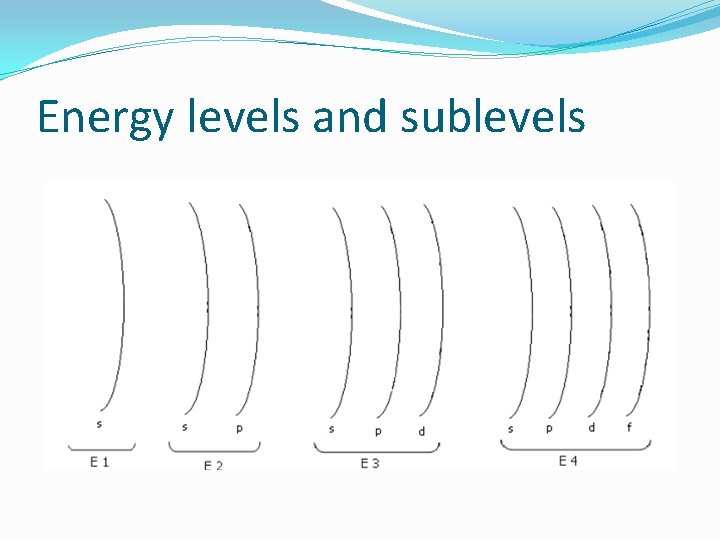 Energy levels and sublevels

s
E 1

s p
E 2

s p d
E 3

s p d f
E 4